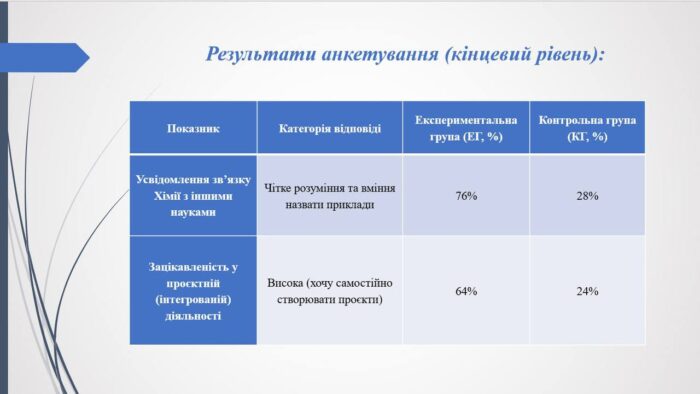 Результати анкетування (кінцевий рівень):

| Показник | Категорія відповіді | Експериментальна група (ЕГ, %) | Контрольна група (КГ, %) |
|---|---|---|---|
| Усвідомлення зв'язку Хімії з іншими науками | Чітке розуміння та вміння назвати приклади | 76% | 28% |
| Зацікавленість у проєктній (інтегрованій) діяльності | Висока (хочу самостійно створювати проєкти) | 64% | 24% |